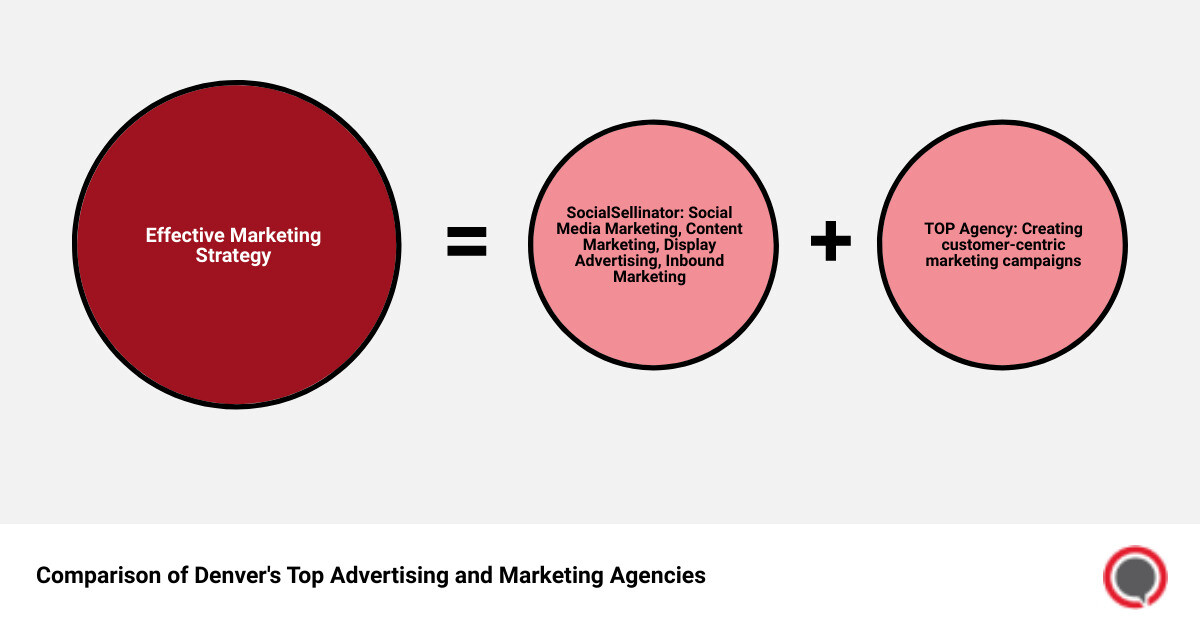 Effective Marketing Strategy

=

SocialSellinator: Social Media Marketing, Content Marketing, Display Advertising, Inbound Marketing

+

TOP Agency: Creating customer-centric marketing campaigns

Comparison of Denver's Top Advertising and Marketing Agencies